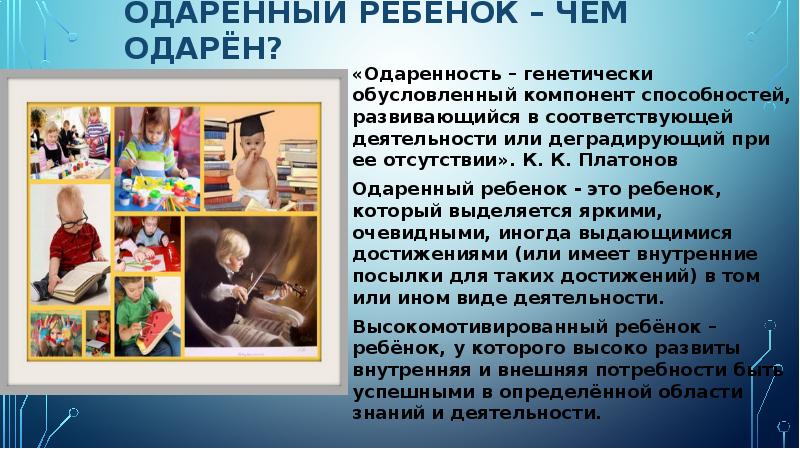 ОДАРЕННЫЙ РЕБЕНОК – ЧЕМ ОДАРЁН?

«Одаренность – генетически обусловленный компонент способностей, развивающийся в соответствующей деятельности или деградирующий при ее отсутствии». К. К. Платонов

Одаренный ребенок - это ребенок, который выделяется яркими, очевидными, иногда выдающимися достижениями (или имеет внутренние посылки для таких достижений) в том или ином виде деятельности.

Высокомотивированный ребёнок – ребёнок, у которого высоко развиты внутренняя и внешняя потребности быть успешными в определённой области знаний и деятельности.